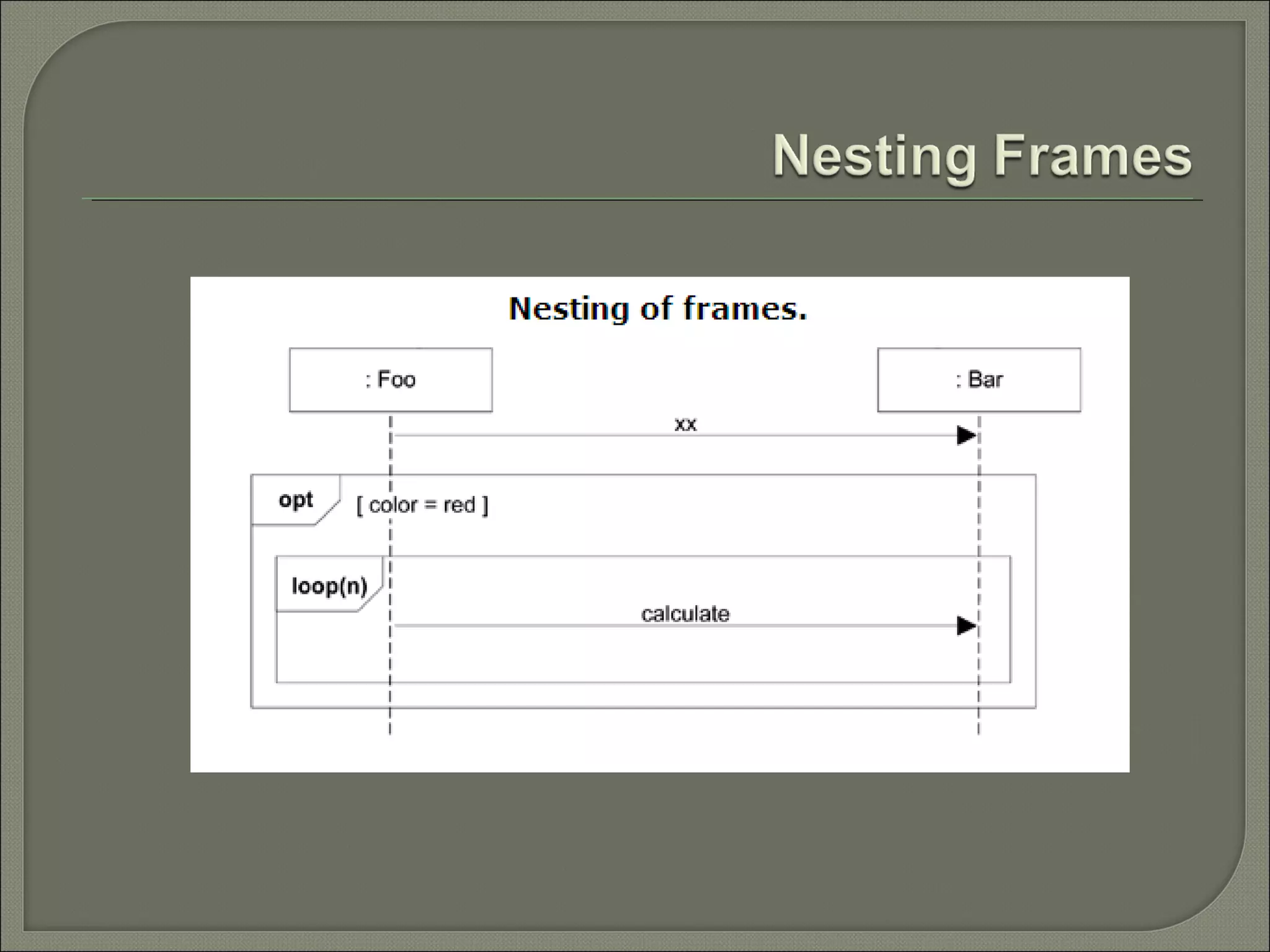 Nesting Frames

Nesting of frames.

: Foo

: Bar

xx

opt

[ color = red ]

loop(n)

calculate